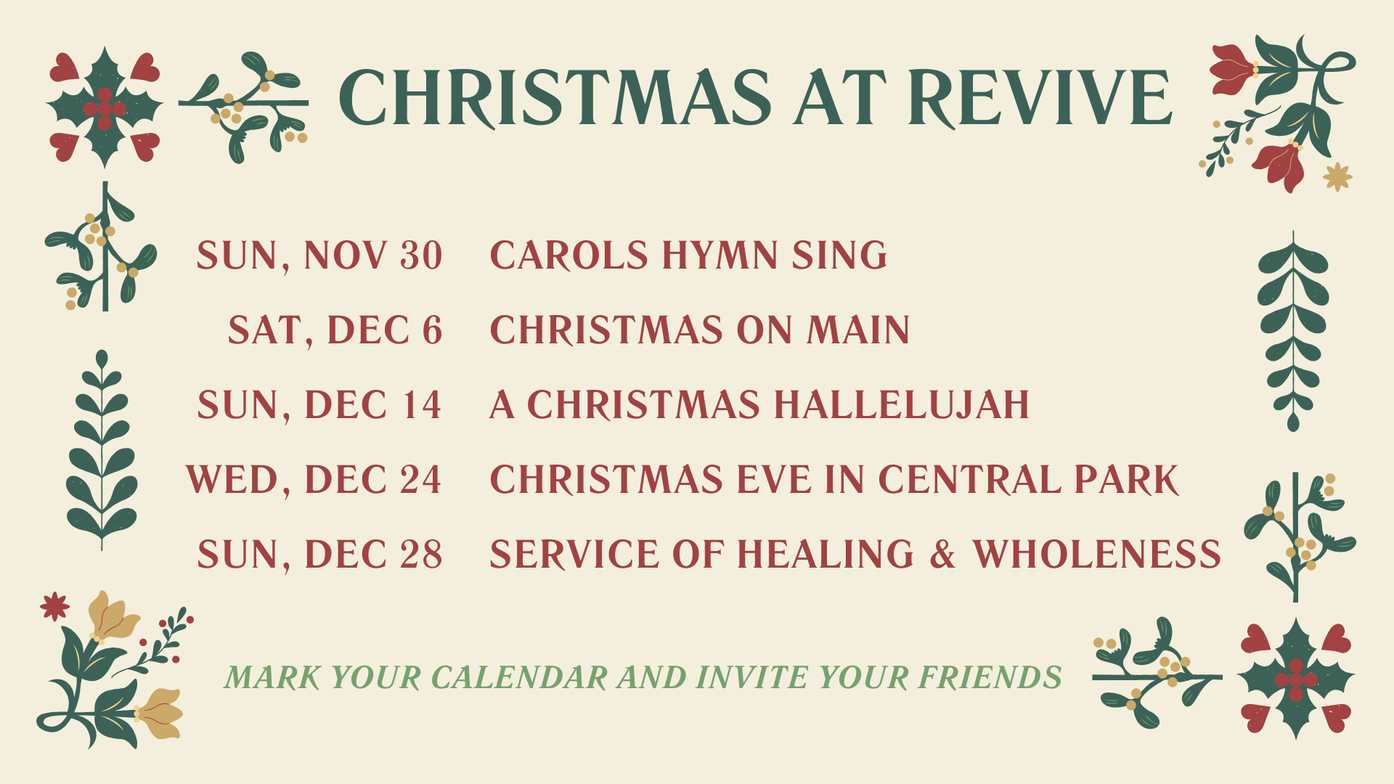 CHRISTMAS AT REVIVE

SUN, NOV 30 CAROLS HYMN SING
SAT, DEC 6 CHRISTMAS ON MAIN
SUN, DEC 14 A CHRISTMAS HALLELUJAH
WED, DEC 24 CHRISTMAS EVE IN CENTRAL PARK
SUN, DEC 28 SERVICE OF HEALING & WHOLENESS

MARK YOUR CALENDAR AND INVITE YOUR FRIENDS